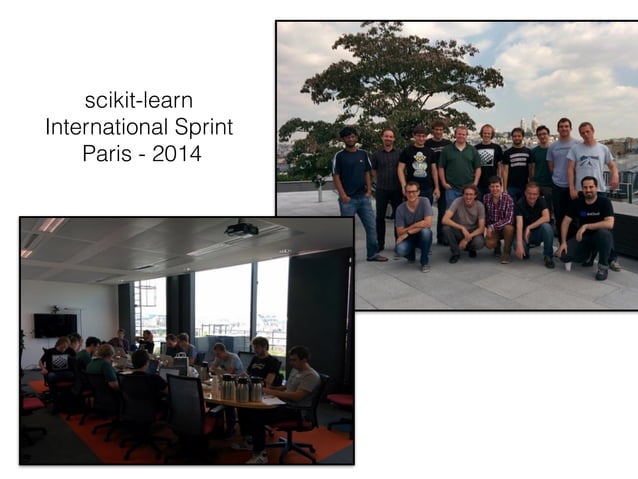 scikit-learn
International Sprint
Paris - 2014